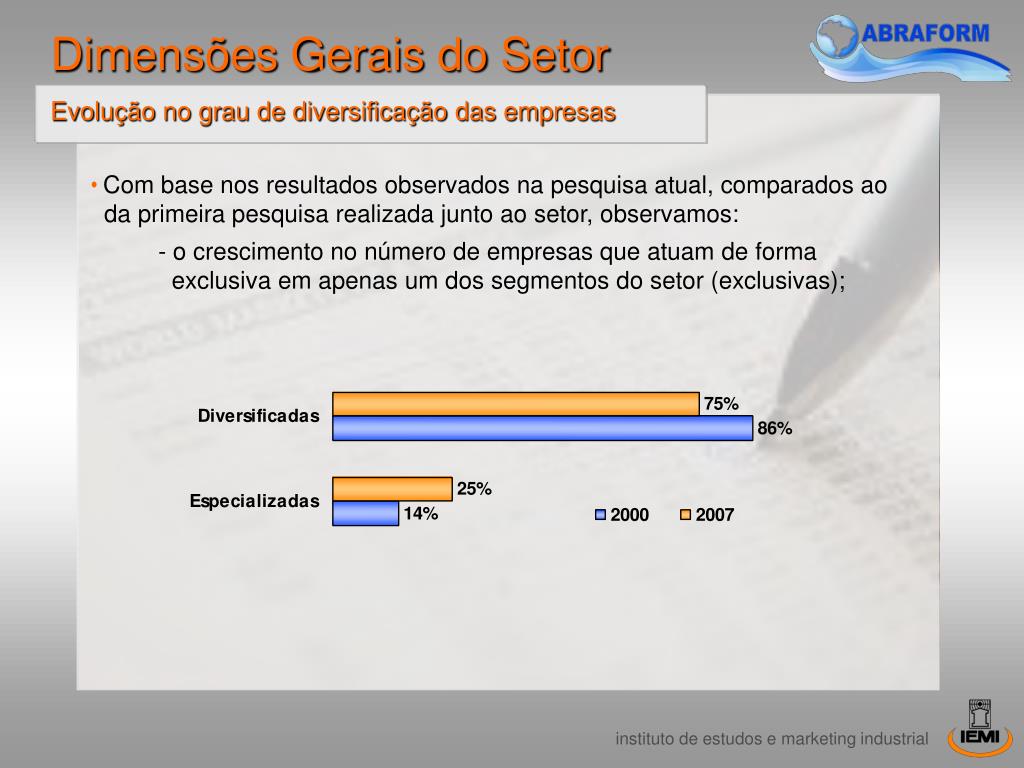 Dimensões Gerais do Setor

ABRAFORM

Evolução no grau de diversificação das empresas

• Com base nos resultados observados na pesquisa atual, comparados ao da primeira pesquisa realizada junto ao setor, observamos:

- o crescimento no número de empresas que atuam de forma exclusiva em apenas um dos segmentos do setor (exclusivas);

Diversificadas
75%
86%

Especializadas
25%
14%

2000
2007

instituto de estudos e marketing industrial

IEMI